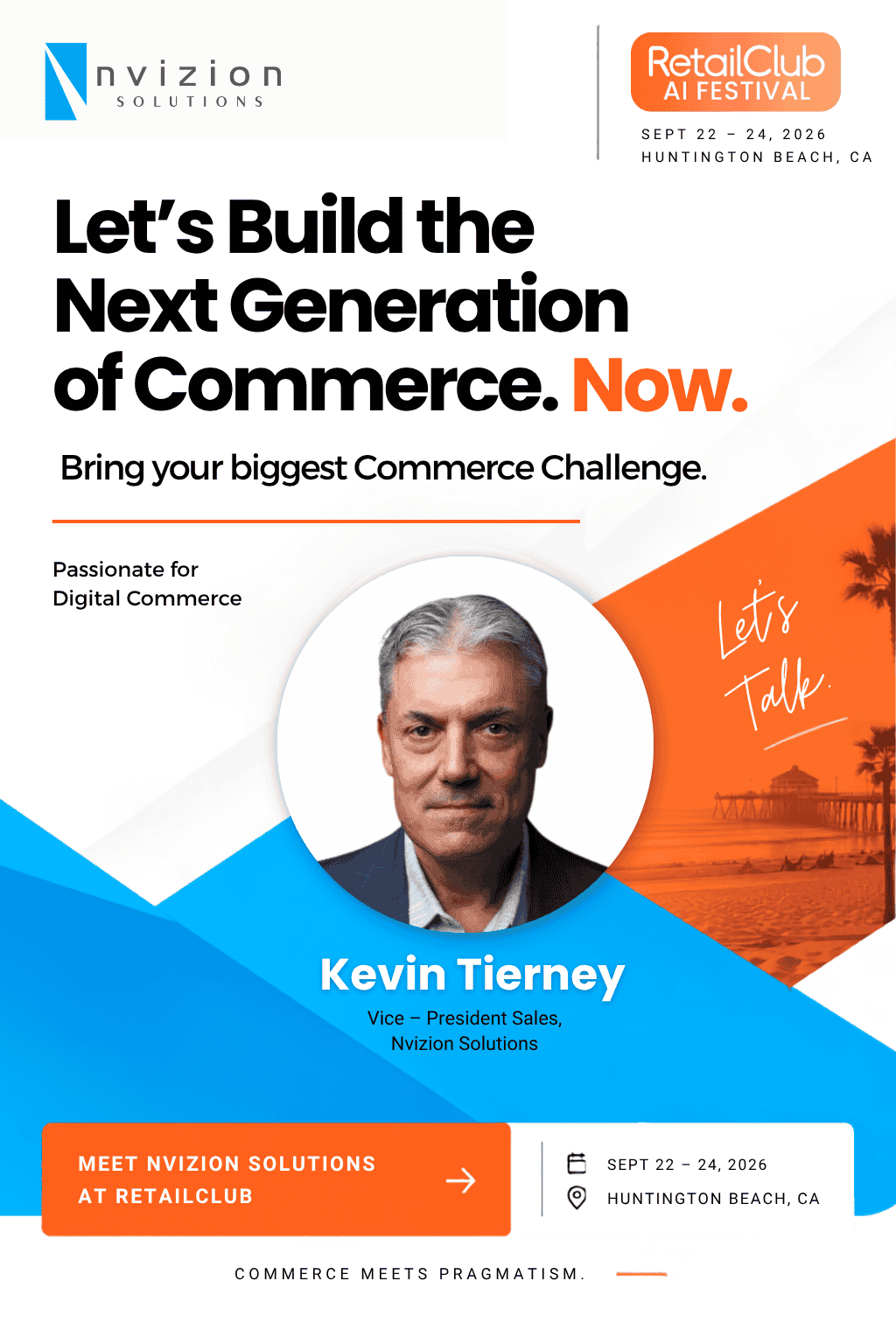 nvizion
SOLUTIONS

RetailClub
AI FESTIVAL

SEPT 22 – 24, 2026
HUNTINGTON BEACH, CA

Let's Build the Next Generation of Commerce. Now.

Bring your biggest Commerce Challenge.

Passionate for Digital Commerce

Let's Talk.

Kevin Tierney

Vice – President Sales, Nvizion Solutions

MEET NVIZION SOLUTIONS AT RETAILCLUB

SEPT 22 – 24, 2026
HUNTINGTON BEACH, CA

COMMERCE MEETS PRAGMATISM.